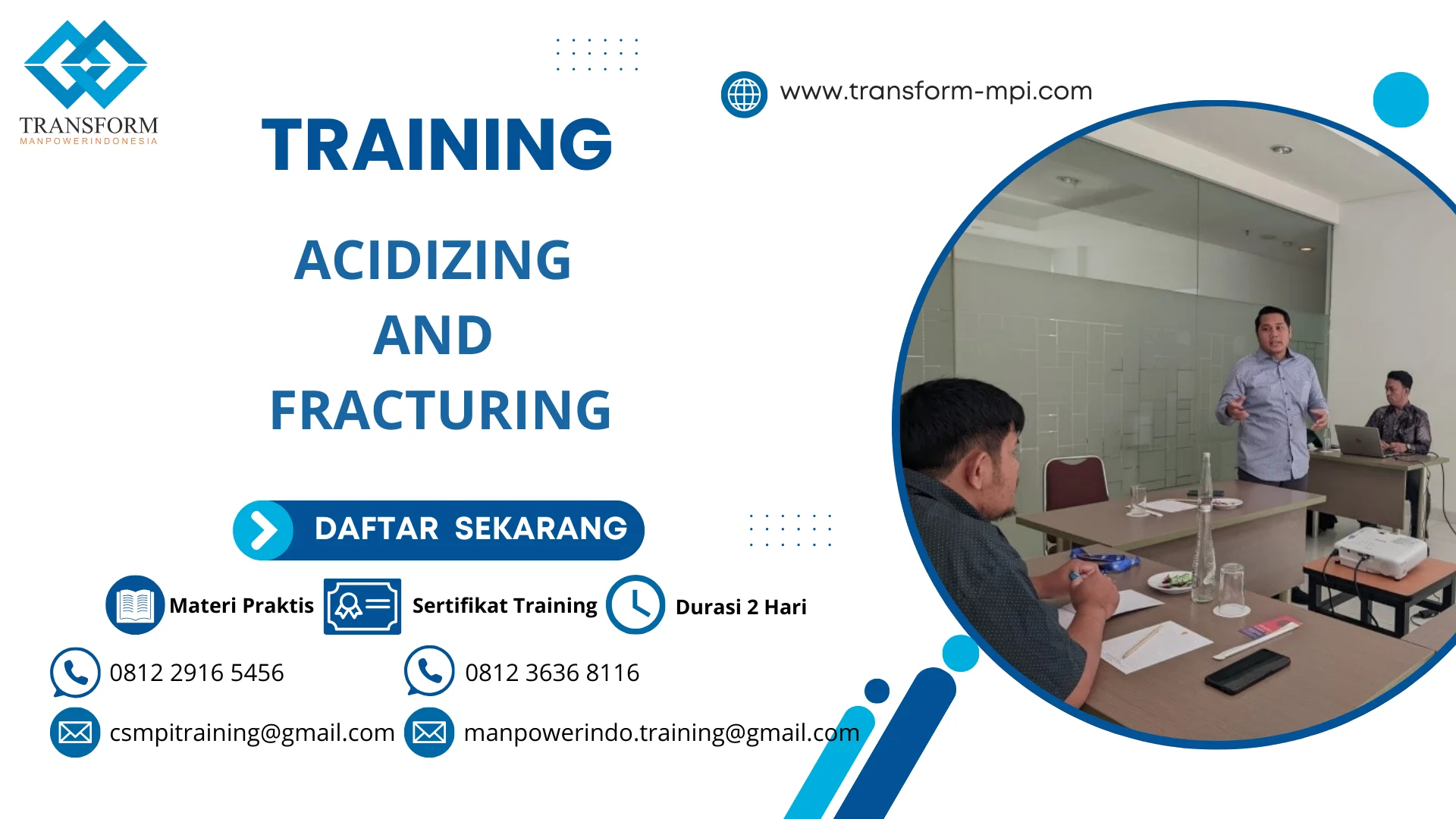 TRANSFORM
MANPOWERINDONESIA

www.transform-mpi.com

TRAINING

ACIDIZING
AND
FRACTURING

DAFTAR SEKARANG

Materi Praktis

Sertifikat Training

Durasi 2 Hari

0812 2916 5456

0812 3636 8116

csmpitraining@gmail.com

manpowerindo.training@gmail.com